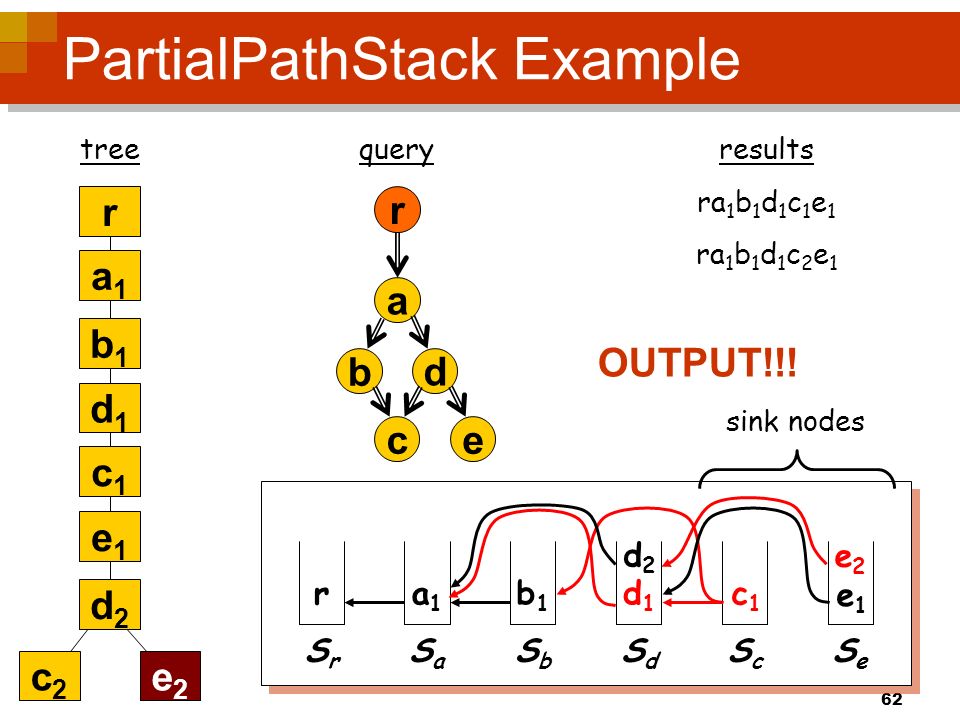 PartialPathStack Example

tree

r

$a_1$

$b_1$

$d_1$

$c_1$

$e_1$

$d_2$

$c_2$

$e_2$

query

r

a

b

d

c

e

results

$ra_1b_1d_1c_1e_1$

$ra_1b_1d_1c_2e_1$

OUTPUT!!!

sink nodes

r

$a_1$

$b_1$

$d_2$

$d_1$

$c_1$

$e_2$

$e_1$

$S_r$

$S_a$

$S_b$

$S_d$

$S_c$

$S_e$

62